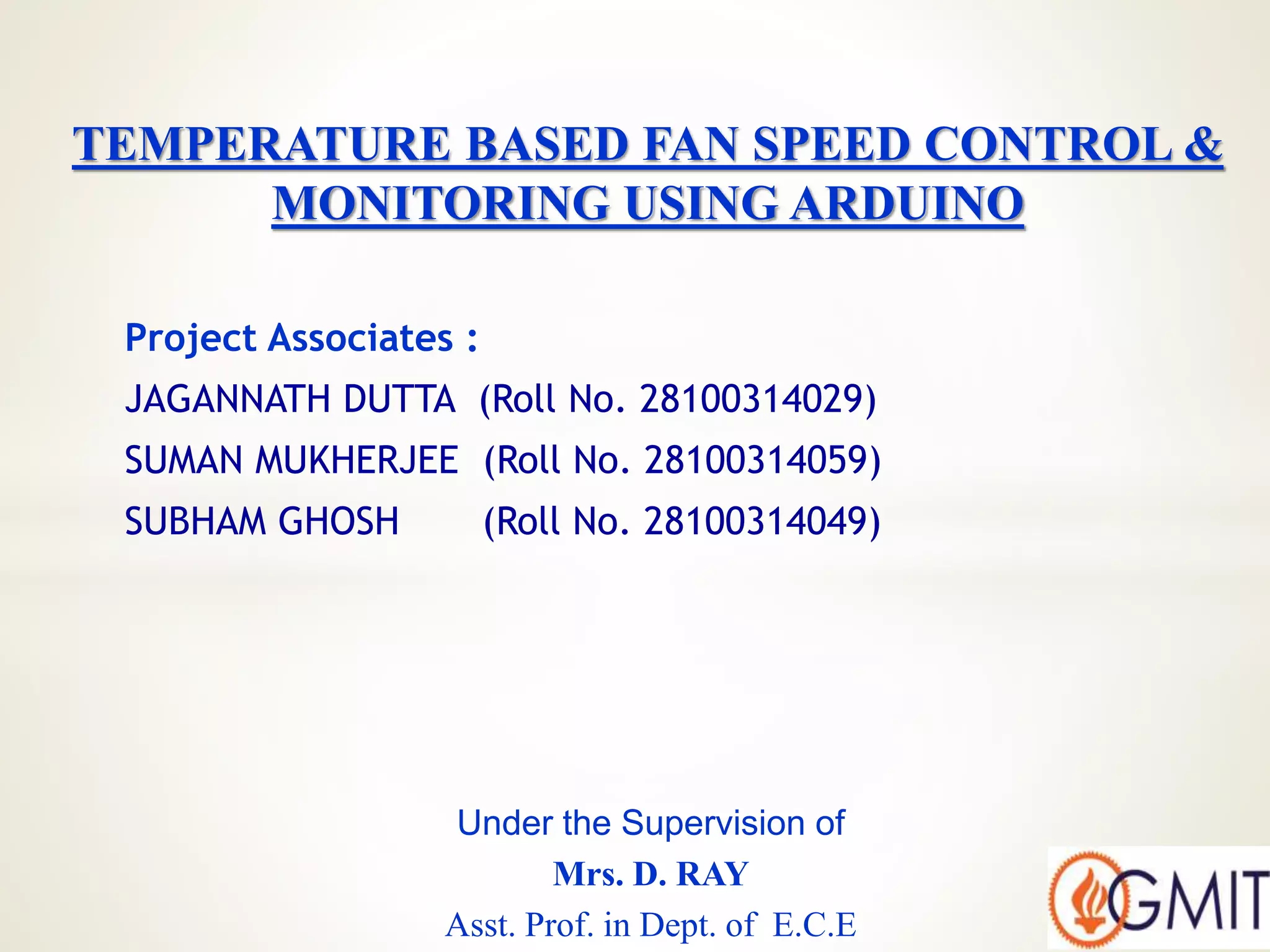 TEMPERATURE BASED FAN SPEED CONTROL & MONITORING USING ARDUINO

Project Associates :

JAGANNATH DUTTA (Roll No. 28100314029)

SUMAN MUKHERJEE (Roll No. 28100314059)

SUBHAM GHOSH (Roll No. 28100314049)

Under the Supervision of

Mrs. D. RAY

Asst. Prof. in Dept. of E.C.E

GMIT